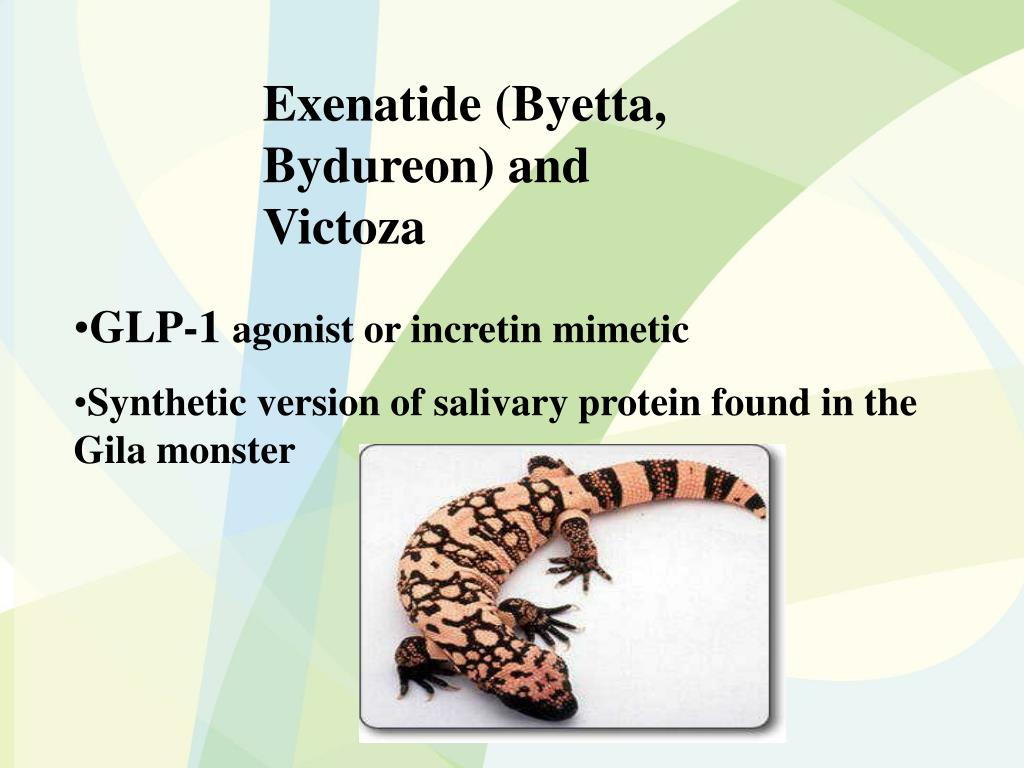 Exenatide (Byetta, Bydureon) and Victoza

•GLP-1 agonist or incretin mimetic

•Synthetic version of salivary protein found in the Gila monster